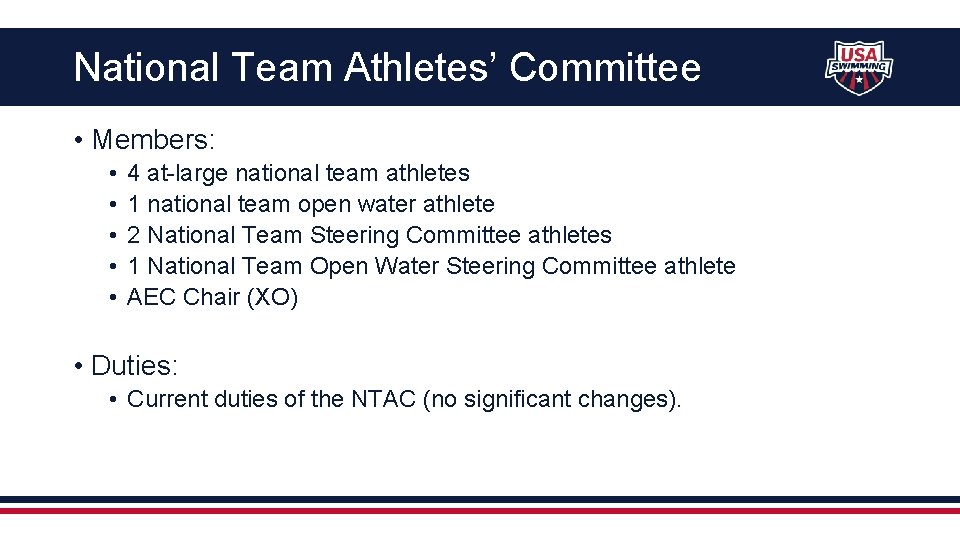 National Team Athletes' Committee

USA SWIMMING

• Members:
• 4 at-large national team athletes
• 1 national team open water athlete
• 2 National Team Steering Committee athletes
• 1 National Team Open Water Steering Committee athlete
• AEC Chair (XO)

• Duties:
• Current duties of the NTAC (no significant changes).